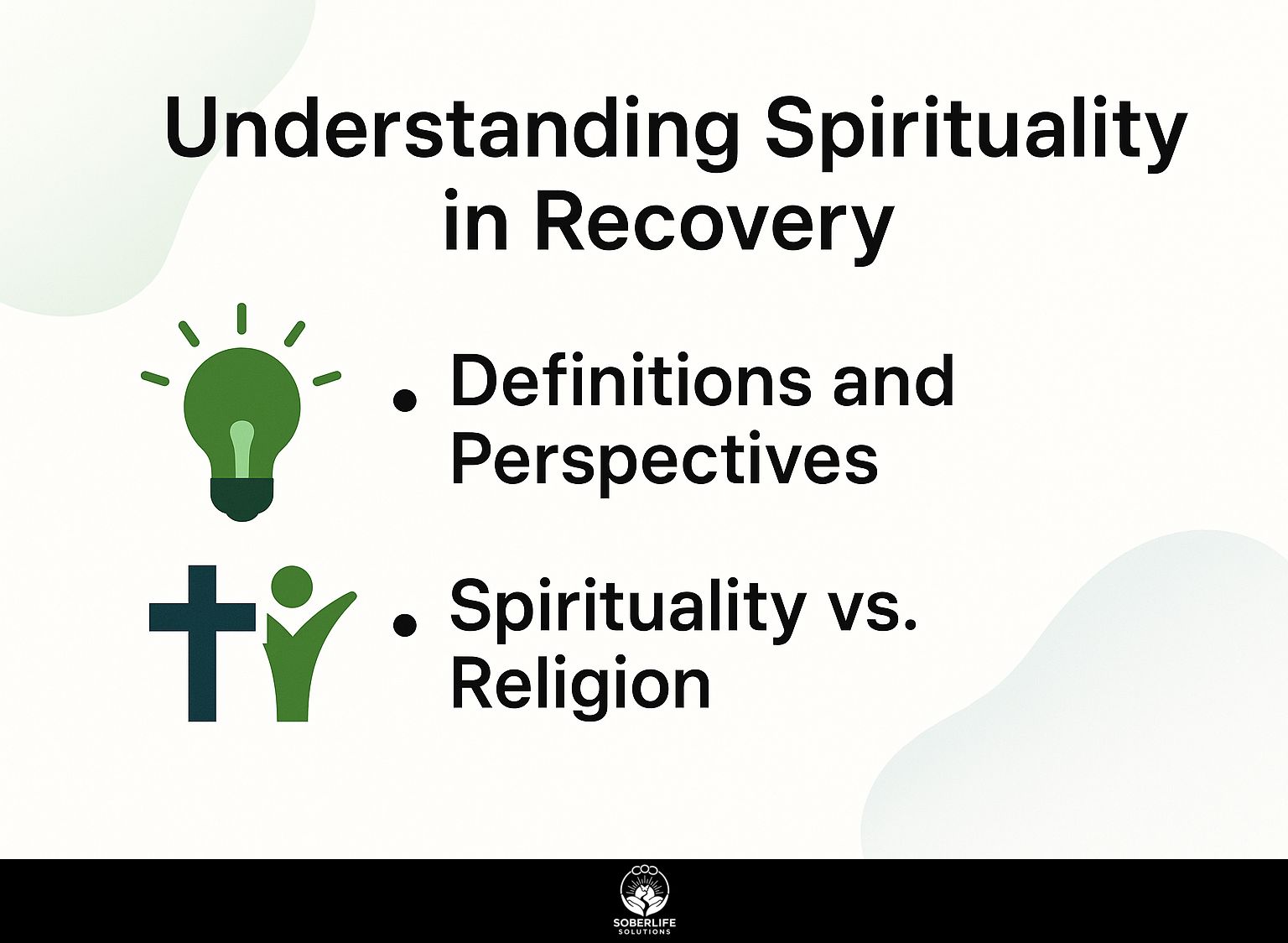 Understanding Spirituality in Recovery

• Definitions and Perspectives

• Spirituality vs. Religion

SOBERLIFE SOLUTIONS